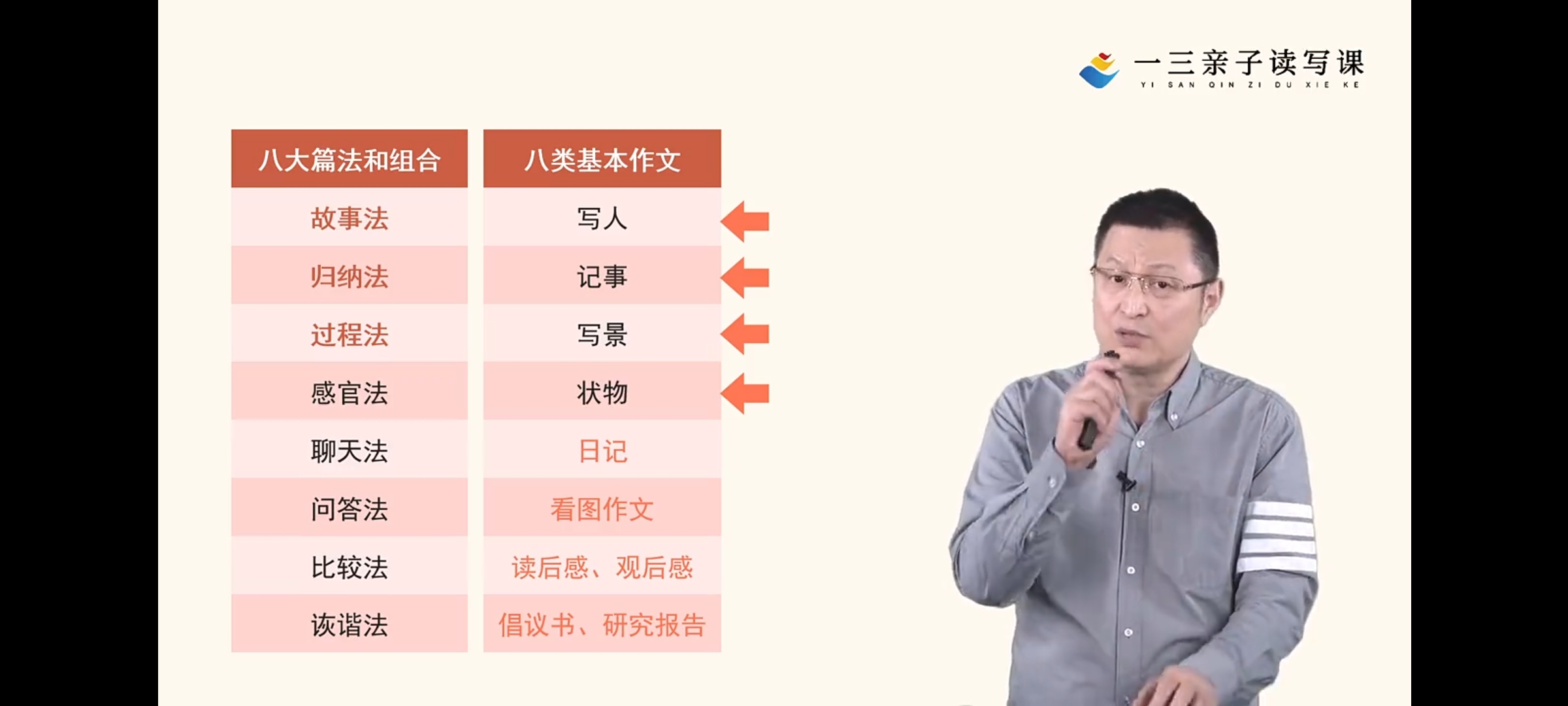 一三亲子读写课
YI SAN QIN ZI DU XIE KE

| 八大篇法和组合 | 八类基本作文 |
|---|---|
| 故事法 | 写人 |
| 归纳法 | 记事 |
| 过程法 | 写景 |
| 感官法 | 状物 |
| 聊天法 | 日记 |
| 问答法 | 看图作文 |
| 比较法 | 读后感、观后感 |
| 诙谐法 | 倡议书、研究报告 |